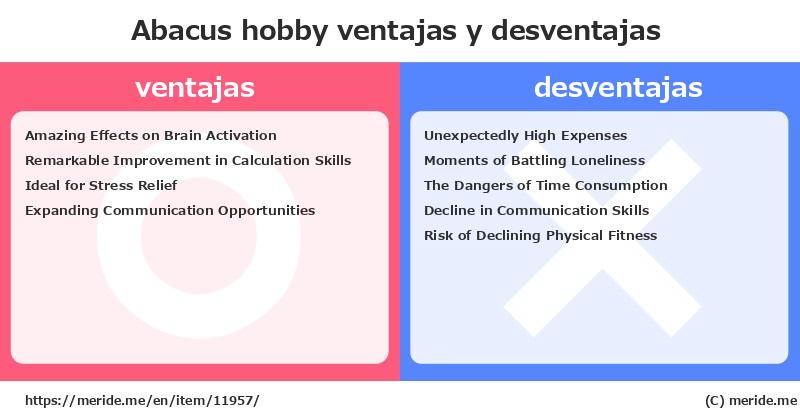 Abacus hobby ventajas y desventajas

ventajas

Amazing Effects on Brain Activation
Remarkable Improvement in Calculation Skills
Ideal for Stress Relief
Expanding Communication Opportunities

desventajas

Unexpectedly High Expenses
Moments of Battling Loneliness
The Dangers of Time Consumption
Decline in Communication Skills
Risk of Declining Physical Fitness

https://meride.me/en/item/11957/

(C) meride.me